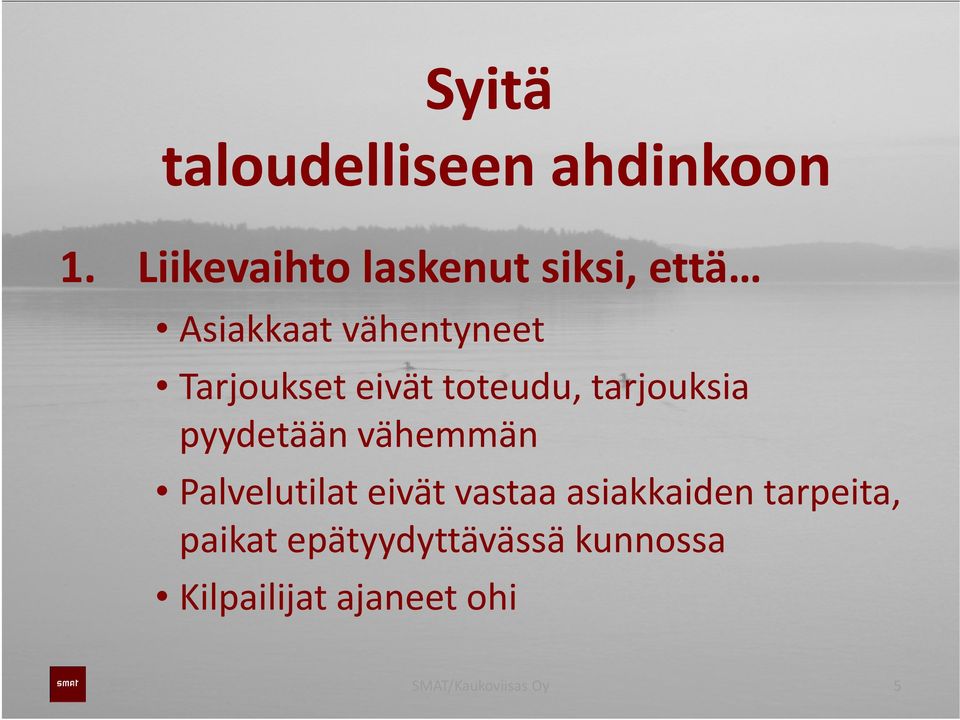 Syitä taloudelliseen ahdinkoon

1. Liikevaihto laskenut siksi, että…

• Asiakkaat vähentyneet
• Tarjoukset eivät toteudu, tarjouksia pyydetään vähemmän
• Palvelutilat eivät vastaa asiakkaiden tarpeita, paikat epätyydyttävässä kunnossa
• Kilpailijat ajaneet ohi

SMAT

SMAT/Kaukoviisas Oy

5